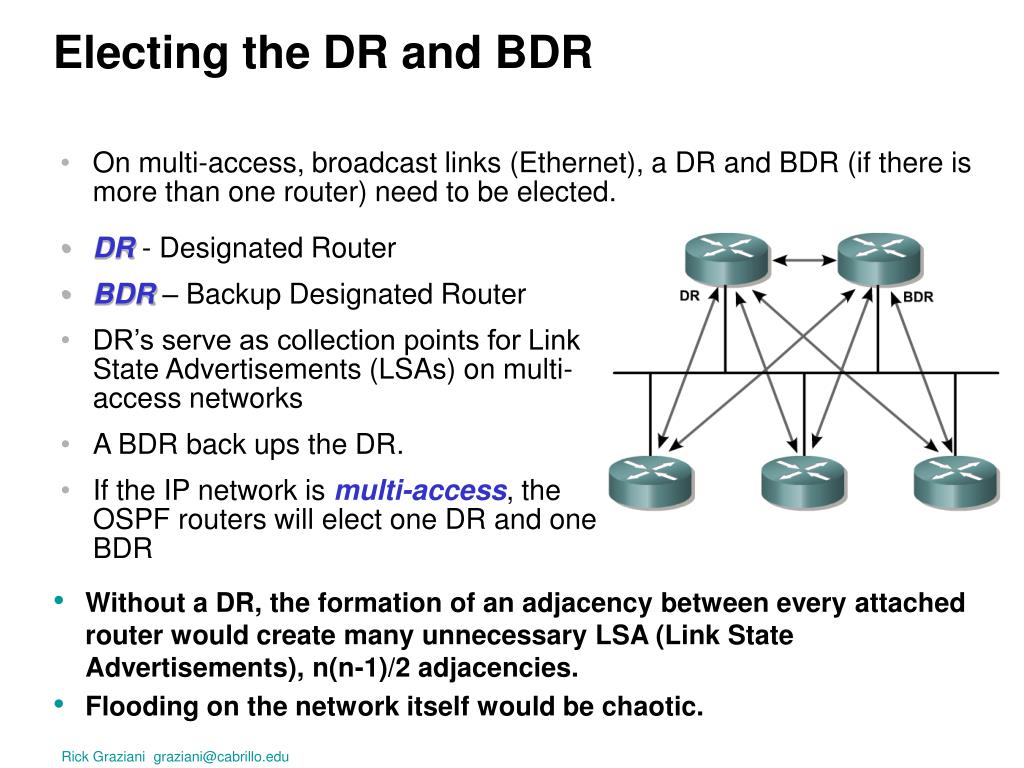 Electing the DR and BDR

• On multi-access, broadcast links (Ethernet), a DR and BDR (if there is more than one router) need to be elected.

• DR - Designated Router

• BDR – Backup Designated Router

• DR's serve as collection points for Link State Advertisements (LSAs) on multi-access networks

• A BDR back ups the DR.

• If the IP network is multi-access, the OSPF routers will elect one DR and one BDR

DR

BDR

• Without a DR, the formation of an adjacency between every attached router would create many unnecessary LSA (Link State Advertisements), n(n-1)/2 adjacencies.

• Flooding on the network itself would be chaotic.

Rick Graziani graziani@cabrillo.edu